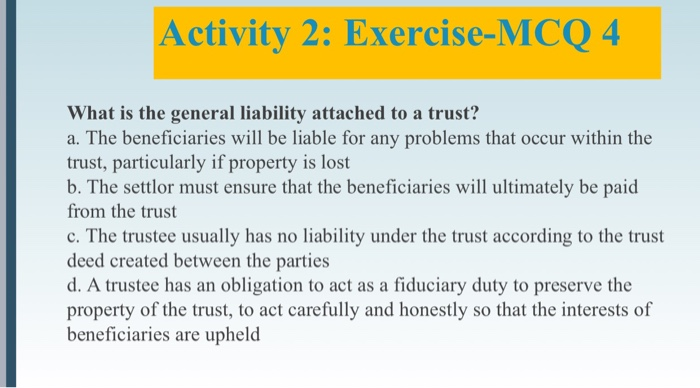 Activity 2: Exercise-MCQ 4

What is the general liability attached to a trust?
a. The beneficiaries will be liable for any problems that occur within the trust, particularly if property is lost
b. The settlor must ensure that the beneficiaries will ultimately be paid from the trust
c. The trustee usually has no liability under the trust according to the trust deed created between the parties
d. A trustee has an obligation to act as a fiduciary duty to preserve the property of the trust, to act carefully and honestly so that the interests of beneficiaries are upheld